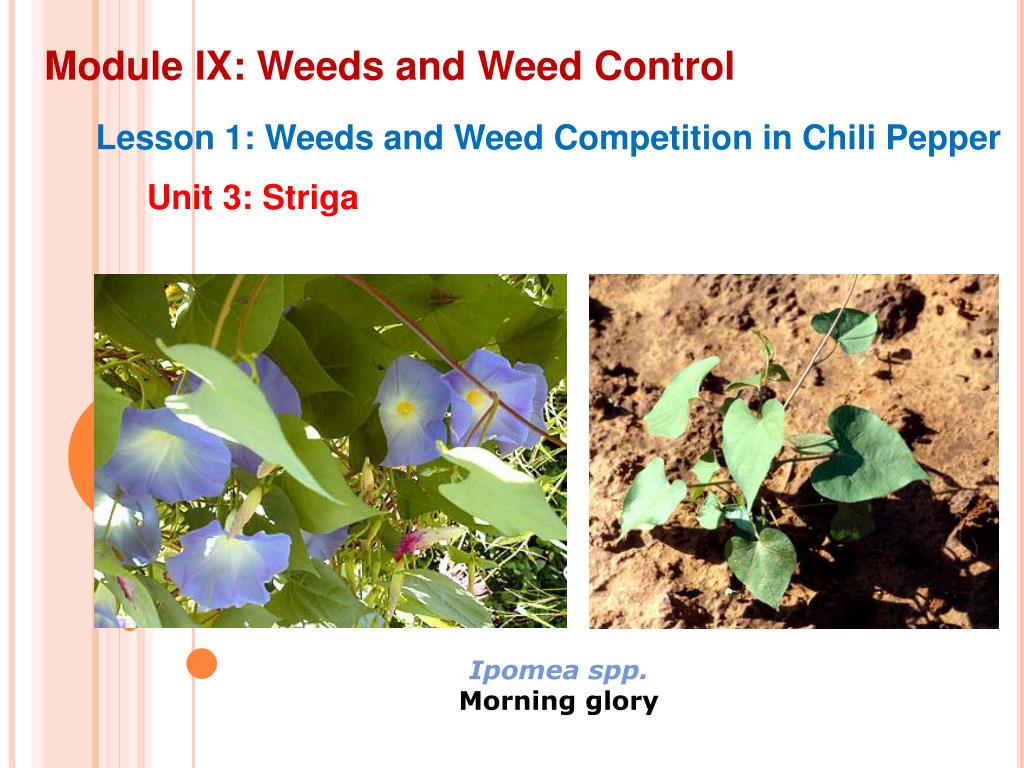 Module IX: Weeds and Weed Control

Lesson 1: Weeds and Weed Competition in Chili Pepper

Unit 3: Striga

Ipomea spp.
Morning glory